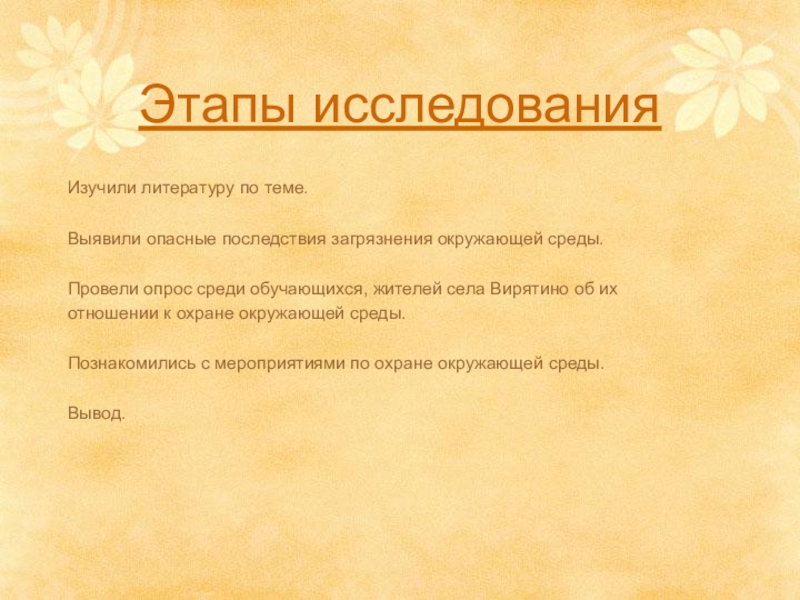 Этапы исследования

Изучили литературу по теме.

Выявили опасные последствия загрязнения окружающей среды.

Провели опрос среди обучающихся, жителей села Вирятино об их отношении к охране окружающей среды.

Познакомились с мероприятиями по охране окружающей среды.

Вывод.